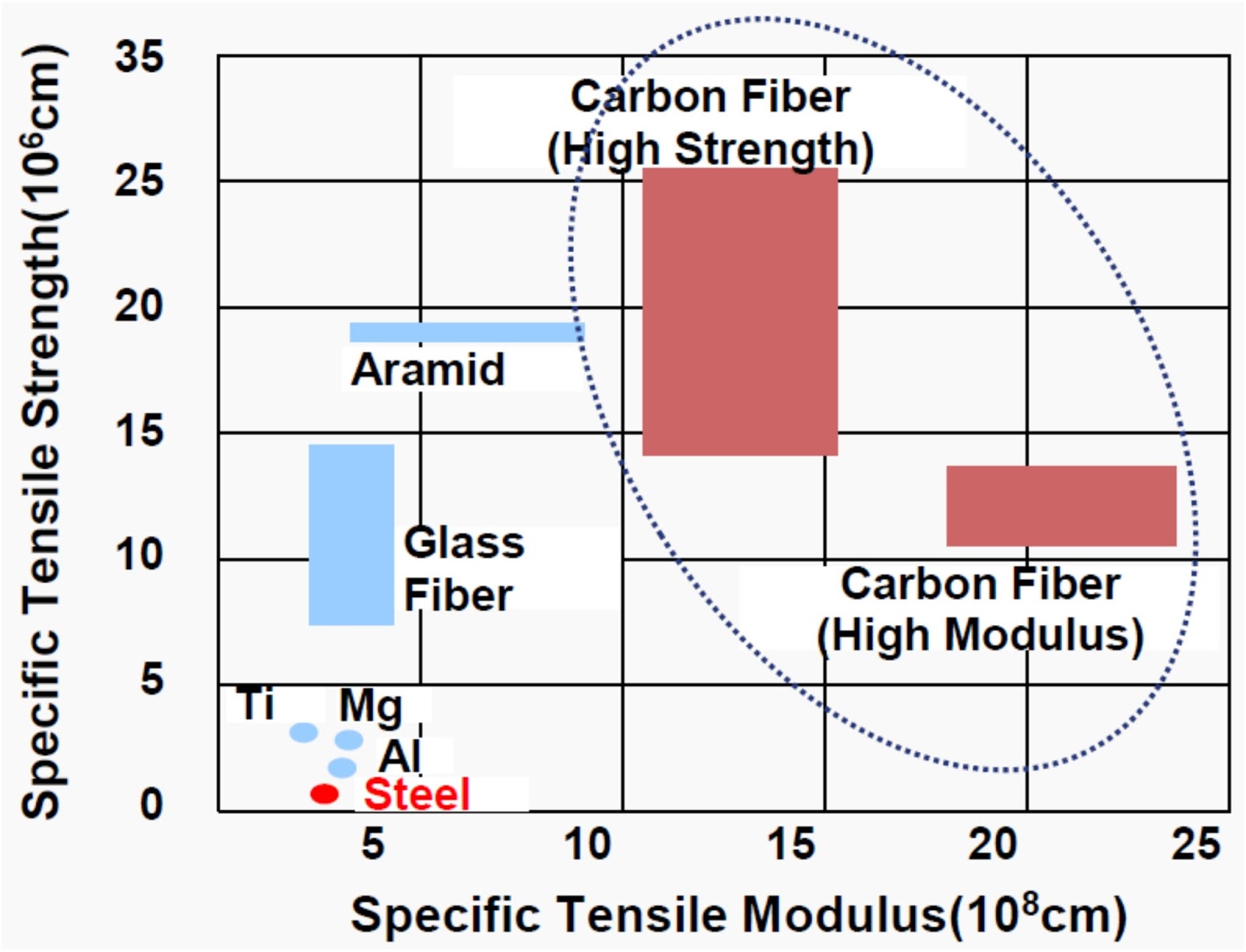 Specific Tensile Strength($10^6$cm)

35
25
20
15
10
5
0

Carbon Fiber (High Strength)

Aramid

Glass Fiber

Carbon Fiber (High Modulus)

Ti
Mg
Al
Steel

5
10
15
20
25

Specific Tensile Modulus($10^8$cm)